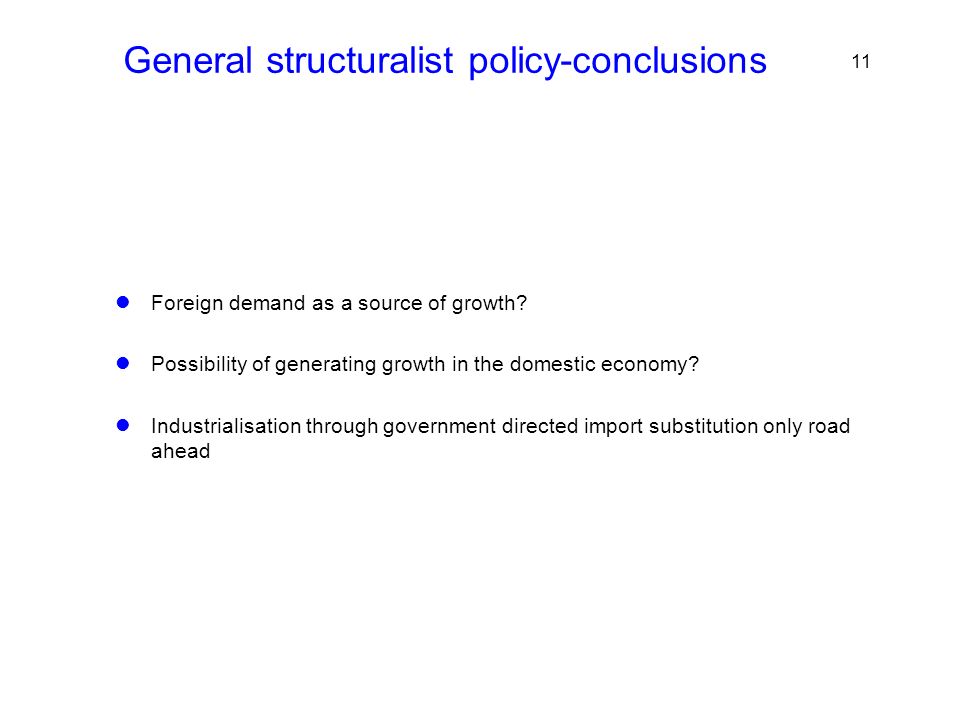 General structuralist policy-conclusions

11

- Foreign demand as a source of growth?
- Possibility of generating growth in the domestic economy?
- Industrialisation through government directed import substitution only road ahead